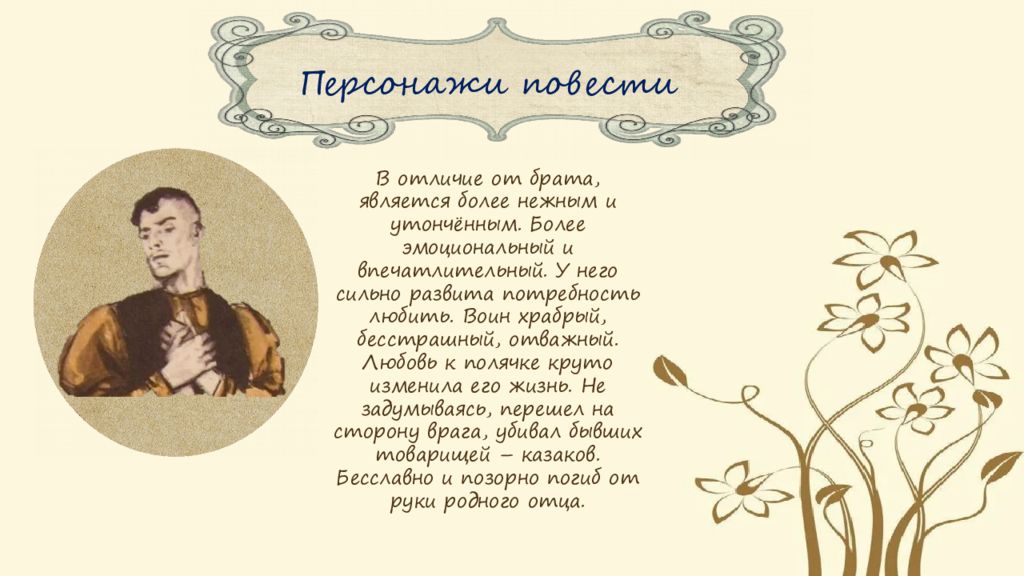 Персонажи повести

В отличие от брата, является более нежным и утончённым. Более эмоциональный и впечатлительный. У него сильно развита потребность любить. Воин храбрый, бесстрашный, отважный. Любовь к полячке круто изменила его жизнь. Не задумываясь, перешел на сторону врага, убивал бывших товарищей – казаков. Бесславно и позорно погиб от руки родного отца.